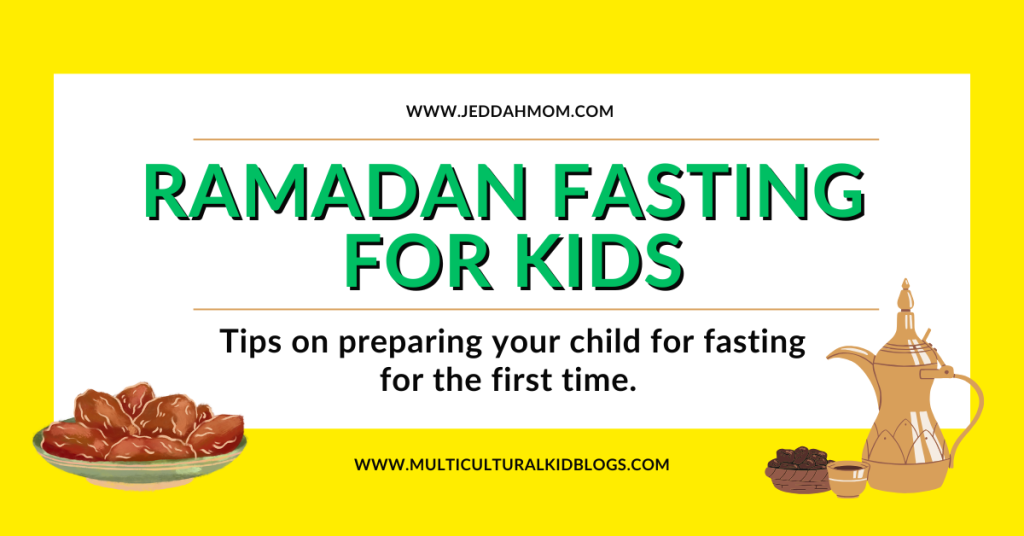 WWW.JEDDAHMOM.COM

RAMADAN FASTING FOR KIDS

Tips on preparing your child for fasting for the first time.

WWW.MULTICULTURALKIDBLOGS.COM